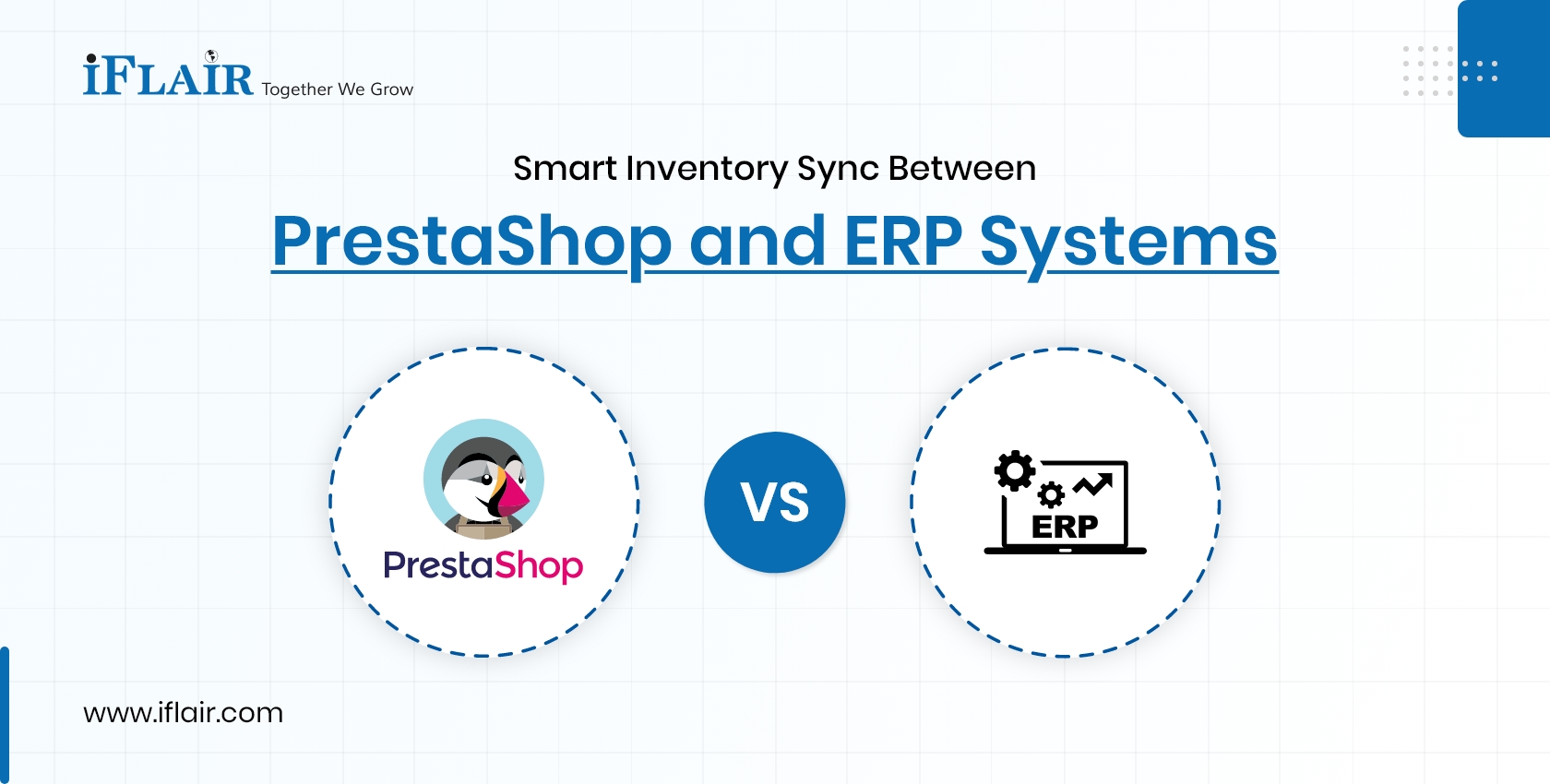 iFLAIR Together We Grow

Smart Inventory Sync Between

PrestaShop and ERP Systems

PrestaShop

VS

ERP

www.iflair.com